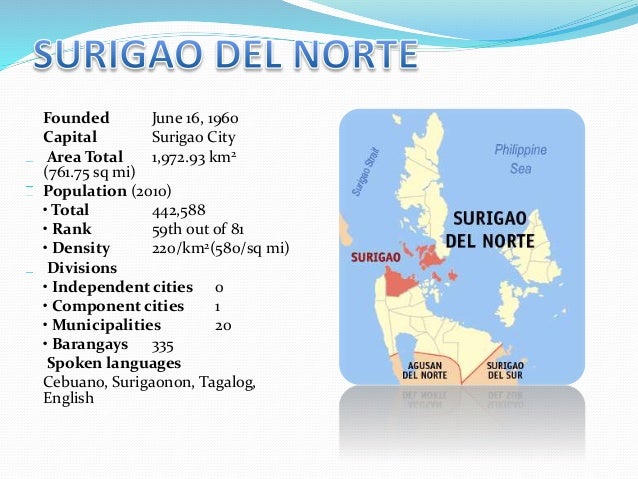 SURIGAO DEL NORTE

Founded June 16, 1960
Capital Surigao City
Area Total 1,972.93 km² (761.75 sq mi)
Population (2010)
• Total 442,588
• Rank 59th out of 81
• Density 220/km²(580/sq mi)
Divisions
• Independent cities 0
• Component cities 1
• Municipalities 20
• Barangays 335
Spoken languages
Cebuano, Surigaonon, Tagalog, English

Surigao Strait

Philippine Sea

SURIGAO DEL NORTE

SURIGAO

AGUSAN DEL NORTE

SURIGAO DEL SUR